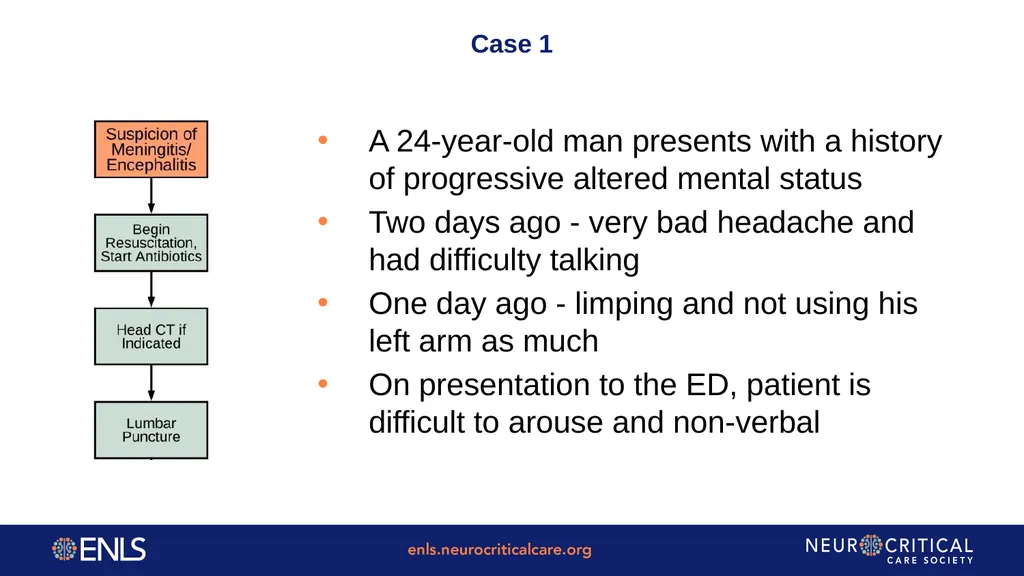 Case 1

Suspicion of Meningitis/ Encephalitis

Begin Resuscitation, Start Antibiotics

Head CT if Indicated

Lumbar Puncture

• A 24-year-old man presents with a history of progressive altered mental status
• Two days ago - very bad headache and had difficulty talking
• One day ago - limping and not using his left arm as much
• On presentation to the ED, patient is difficult to arouse and non-verbal

ENLS

enls.neurocriticalcare.org

NEUROCRITICAL CARE SOCIETY